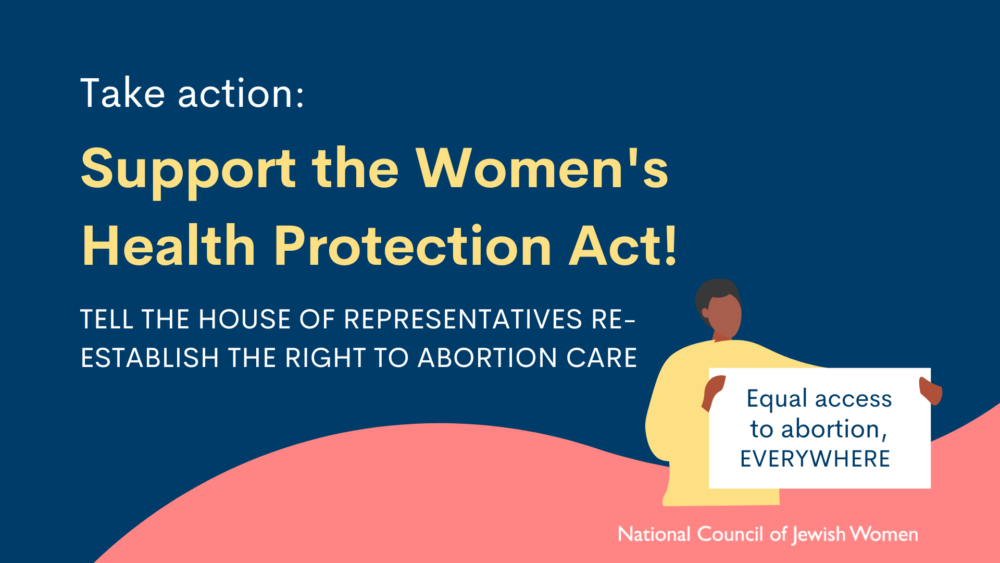 Take action:

Support the Women's Health Protection Act!

TELL THE HOUSE OF REPRESENTATIVES RE-ESTABLISH THE RIGHT TO ABORTION CARE

Equal access to abortion, EVERYWHERE

National Council of Jewish Women